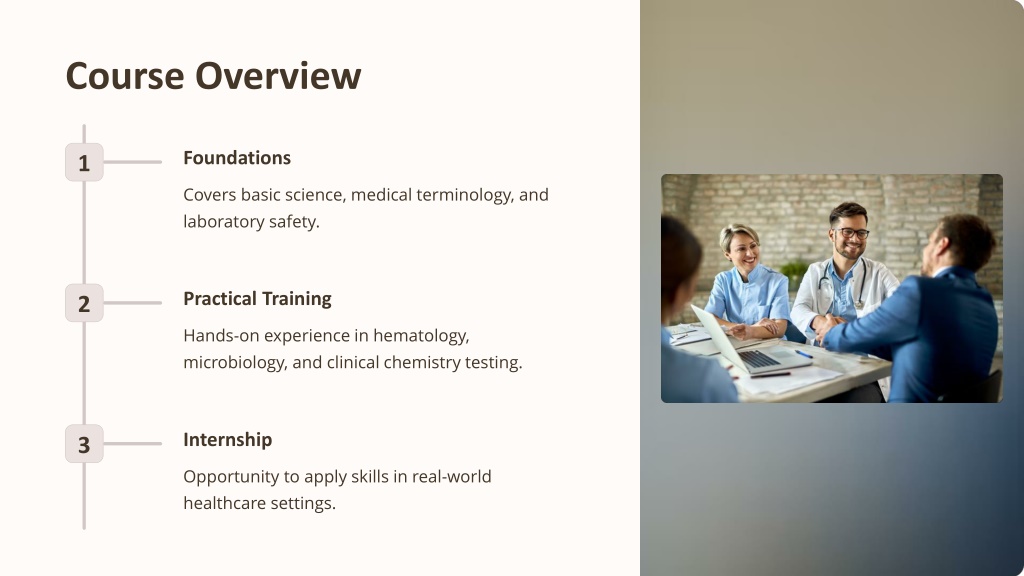 Course Overview

1

Foundations

Covers basic science, medical terminology, and laboratory safety.

2

Practical Training

Hands-on experience in hematology, microbiology, and clinical chemistry testing.

3

Internship

Opportunity to apply skills in real-world healthcare settings.